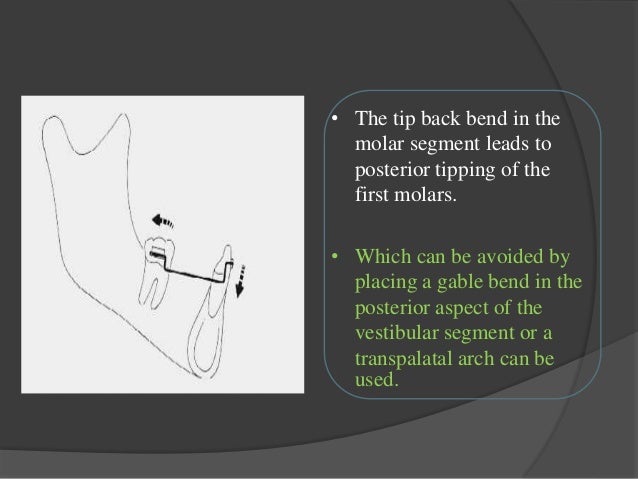 • The tip back bend in the molar segment leads to posterior tipping of the first molars.

• Which can be avoided by placing a gable bend in the posterior aspect of the vestibular segment or a transpalatal arch can be used.